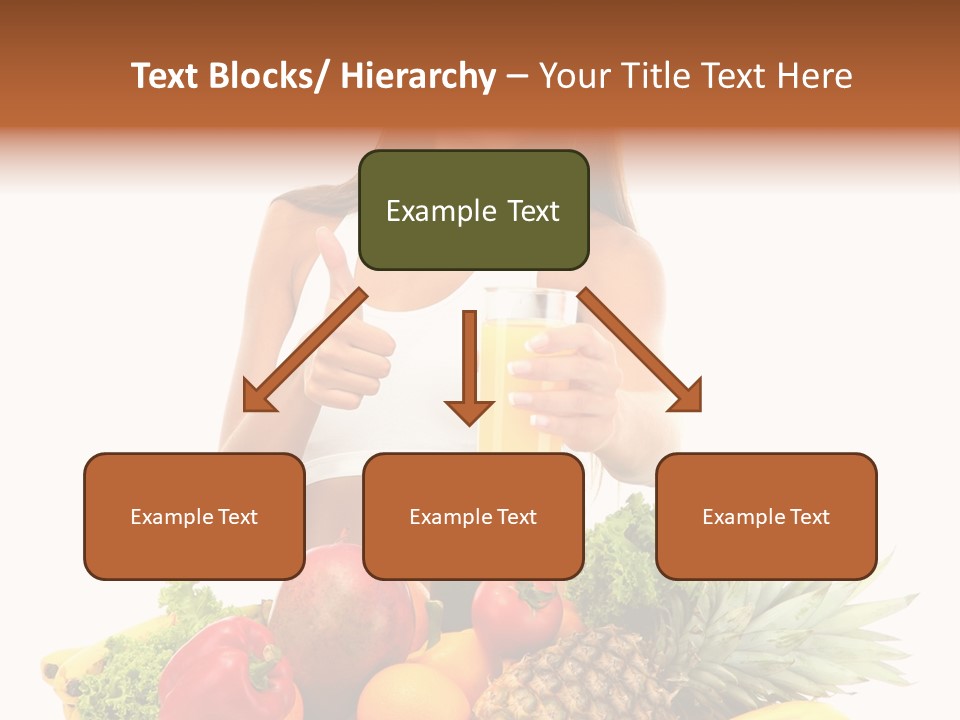 Text Blocks/ Hierarchy – Your Title Text Here

Example Text

Example Text

Example Text

Example Text